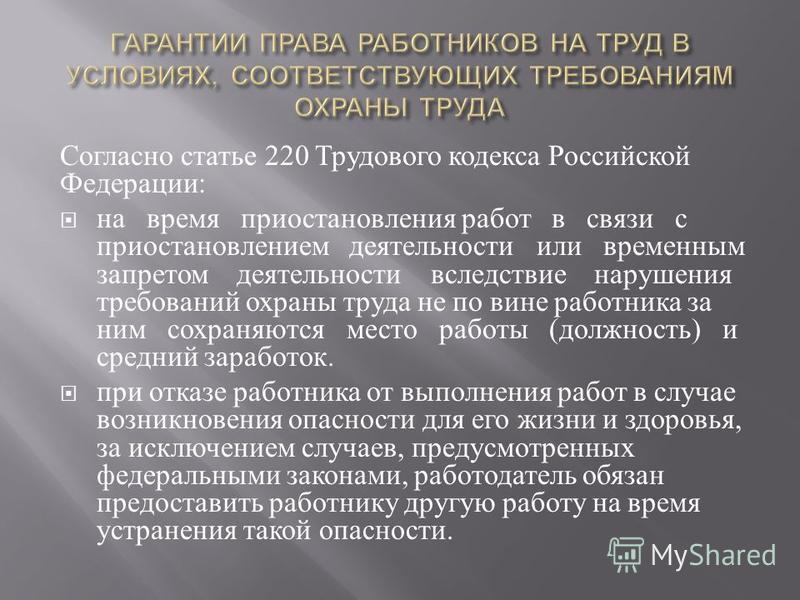 ГАРАНТИИ ПРАВА РАБОТНИКОВ НА ТРУД В УСЛОВИЯХ, СООТВЕТСТВУЮЩИХ ТРЕБОВАНИЯМ ОХРАНЫ ТРУДА

Согласно статье 220 Трудового кодекса Российской Федерации:

на время приостановления работ в связи с приостановлением деятельности или временным запретом деятельности вследствие нарушения требований охраны труда не по вине работника за ним сохраняются место работы (должность) и средний заработок.

при отказе работника от выполнения работ в случае возникновения опасности для его жизни и здоровья, за исключением случаев, предусмотренных федеральными законами, работодатель обязан предоставить работнику другую работу на время устранения такой опасности.

MyShared